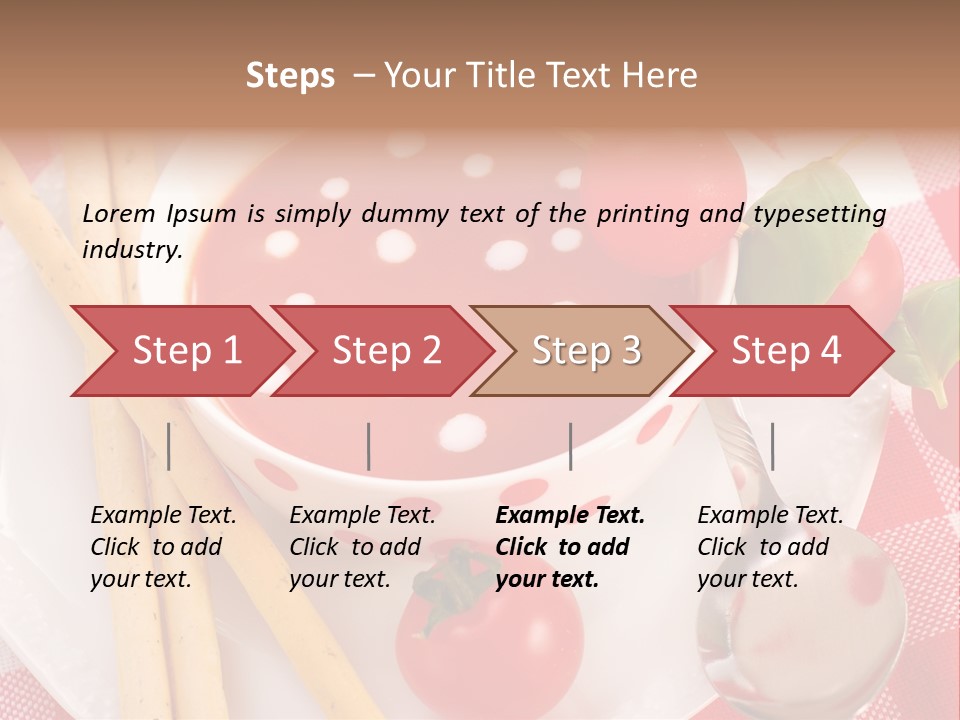 Steps – Your Title Text Here

Lorem Ipsum is simply dummy text of the printing and typesetting industry.

Step 1

Step 2

Step 3

Step 4

Example Text. Click to add your text.

Example Text. Click to add your text.

Example Text. Click to add your text.

Example Text. Click to add your text.